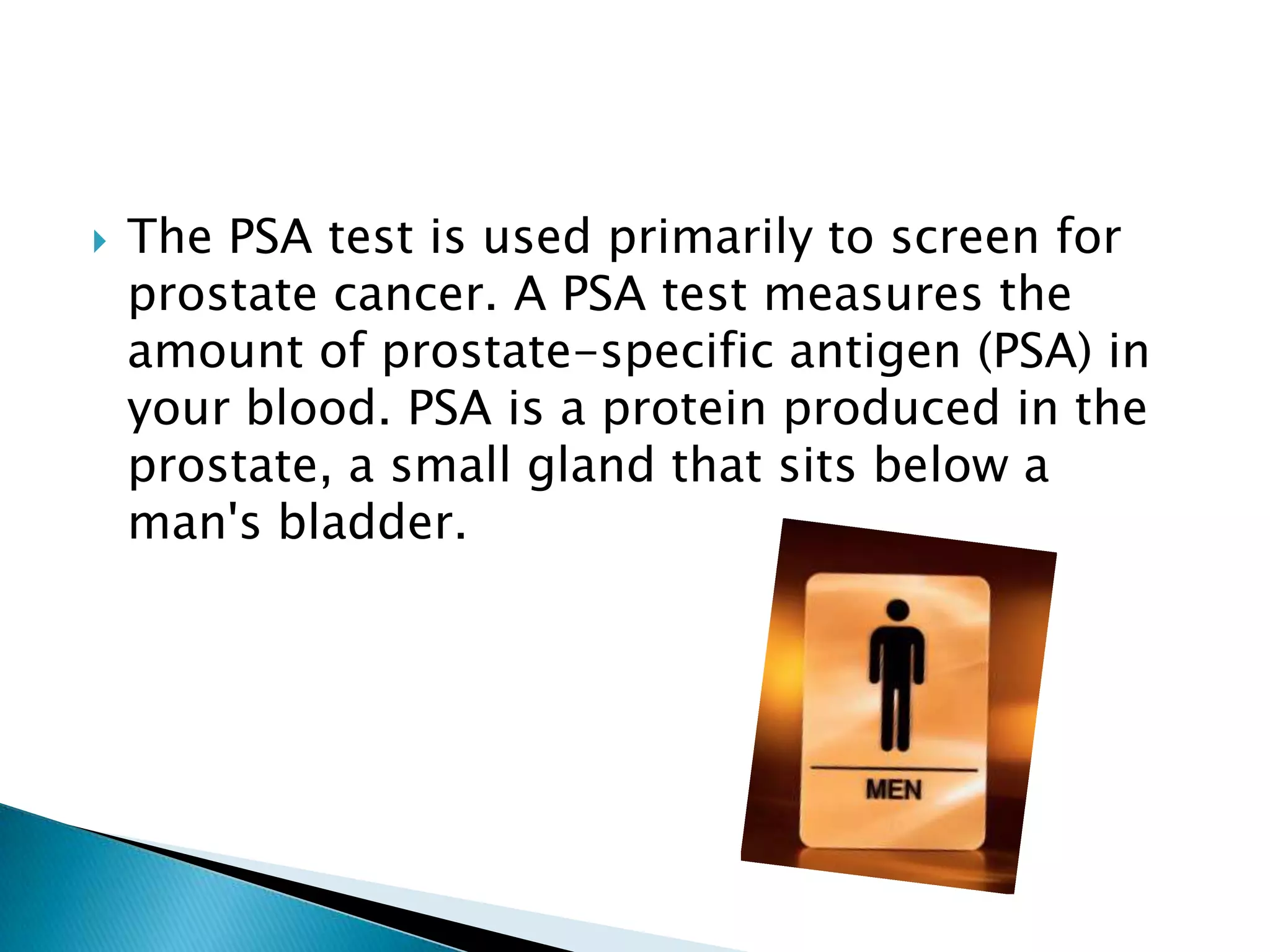 The PSA test is used primarily to screen for prostate cancer. A PSA test measures the amount of prostate-specific antigen (PSA) in your blood. PSA is a protein produced in the prostate, a small gland that sits below a man's bladder.

MEN